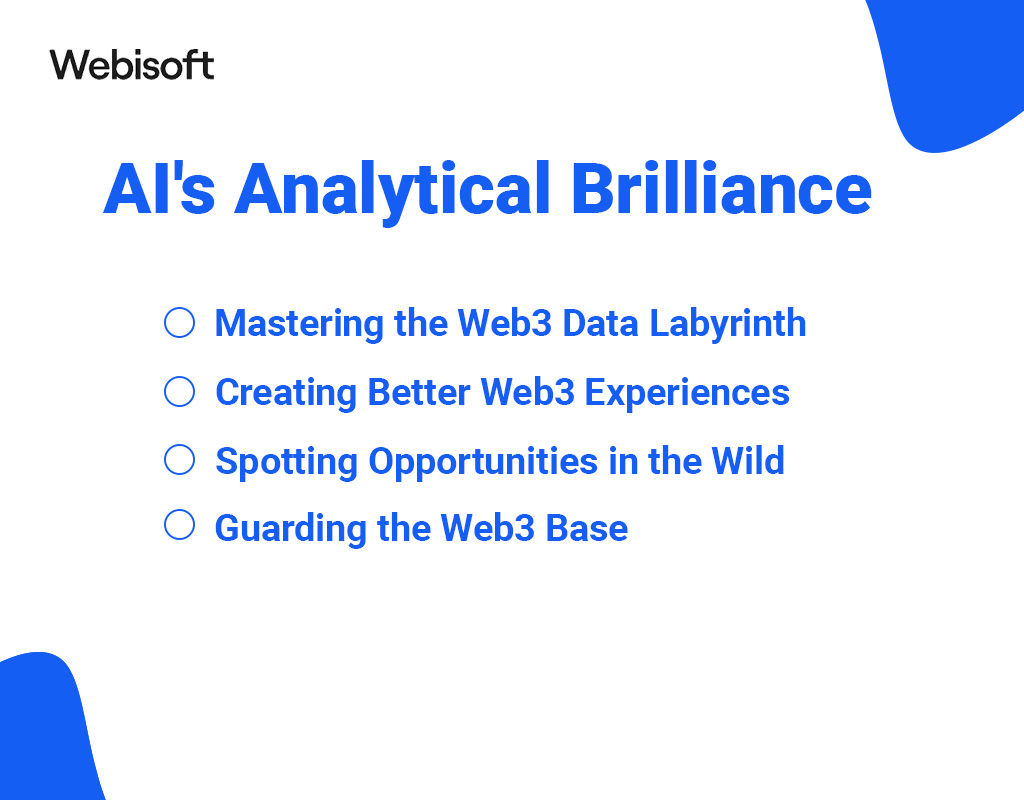 Webisoft

AI's Analytical Brilliance

Mastering the Web3 Data Labyrinth
Creating Better Web3 Experiences
Spotting Opportunities in the Wild
Guarding the Web3 Base